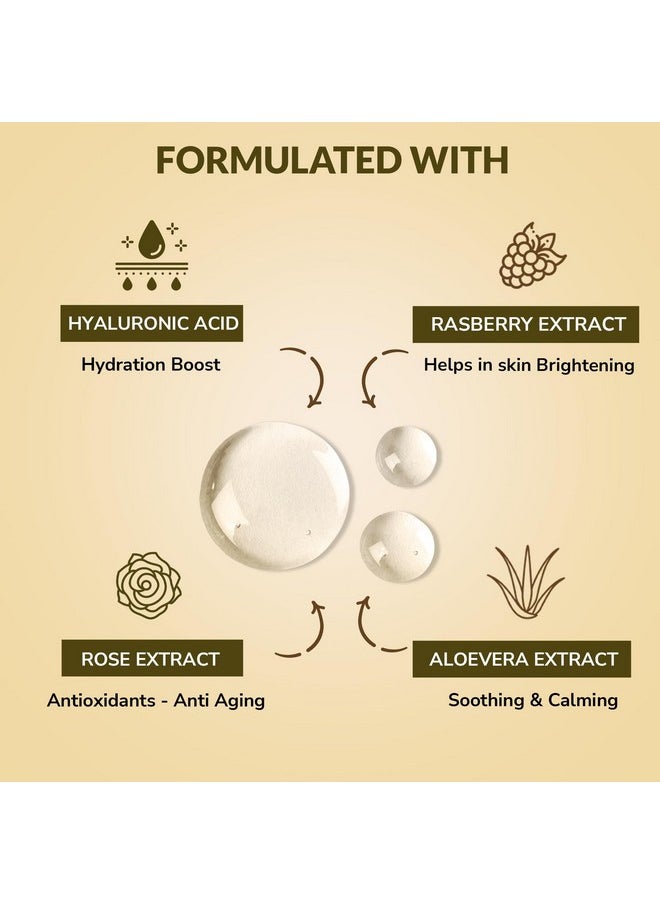 FORMULATED WITH

HYALURONIC ACID
Hydration Boost

RASBERRY EXTRACT
Helps in skin Brightening

ROSE EXTRACT
Antioxidants - Anti Aging

ALOEVERA EXTRACT
Soothing & Calming